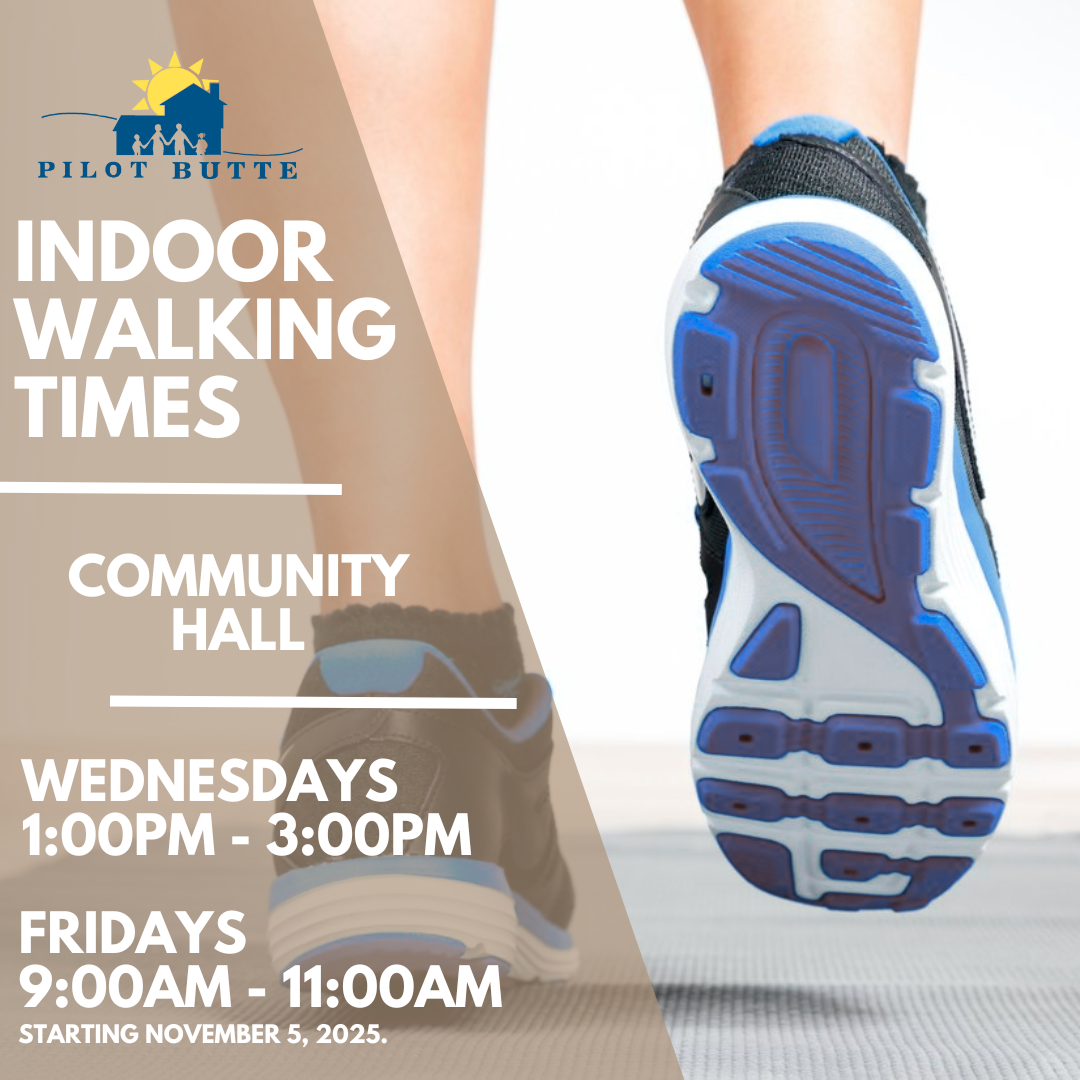 PILOT BUTTE

INDOOR WALKING TIMES

COMMUNITY HALL

WEDNESDAYS
1:00PM - 3:00PM

FRIDAYS
9:00AM - 11:00AM
STARTING NOVEMBER 5, 2025.